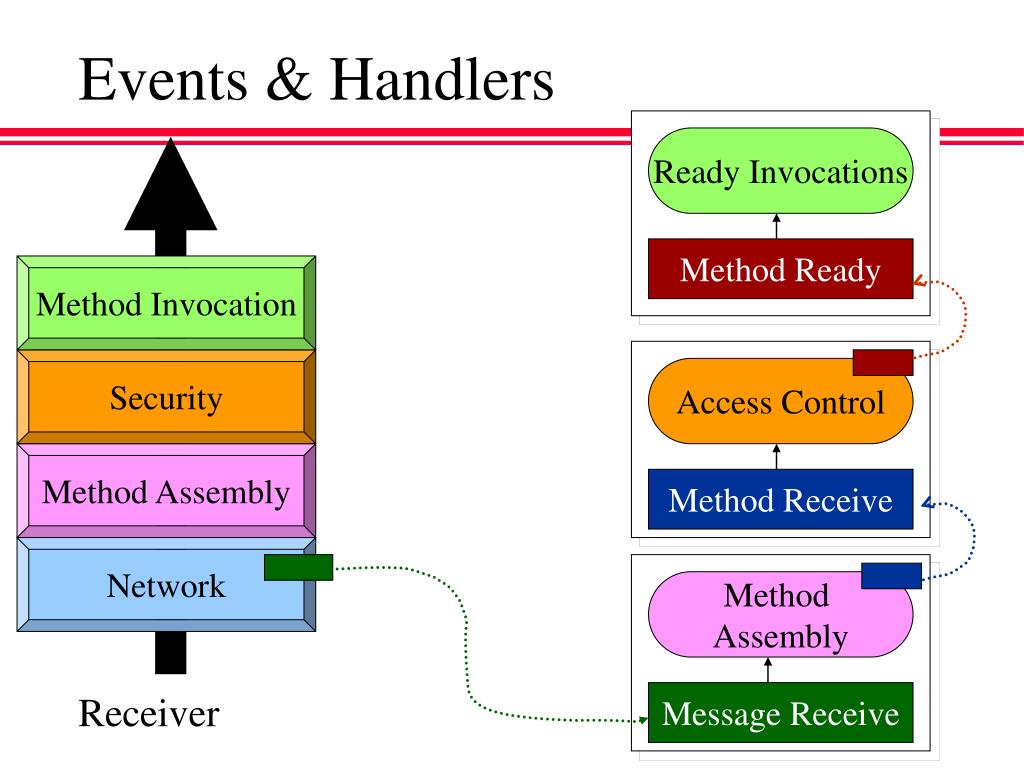 Events & Handlers

Method Invocation

Security

Method Assembly

Network

Receiver

Ready Invocations

Method Ready

Access Control

Method Receive

Method Assembly

Message Receive